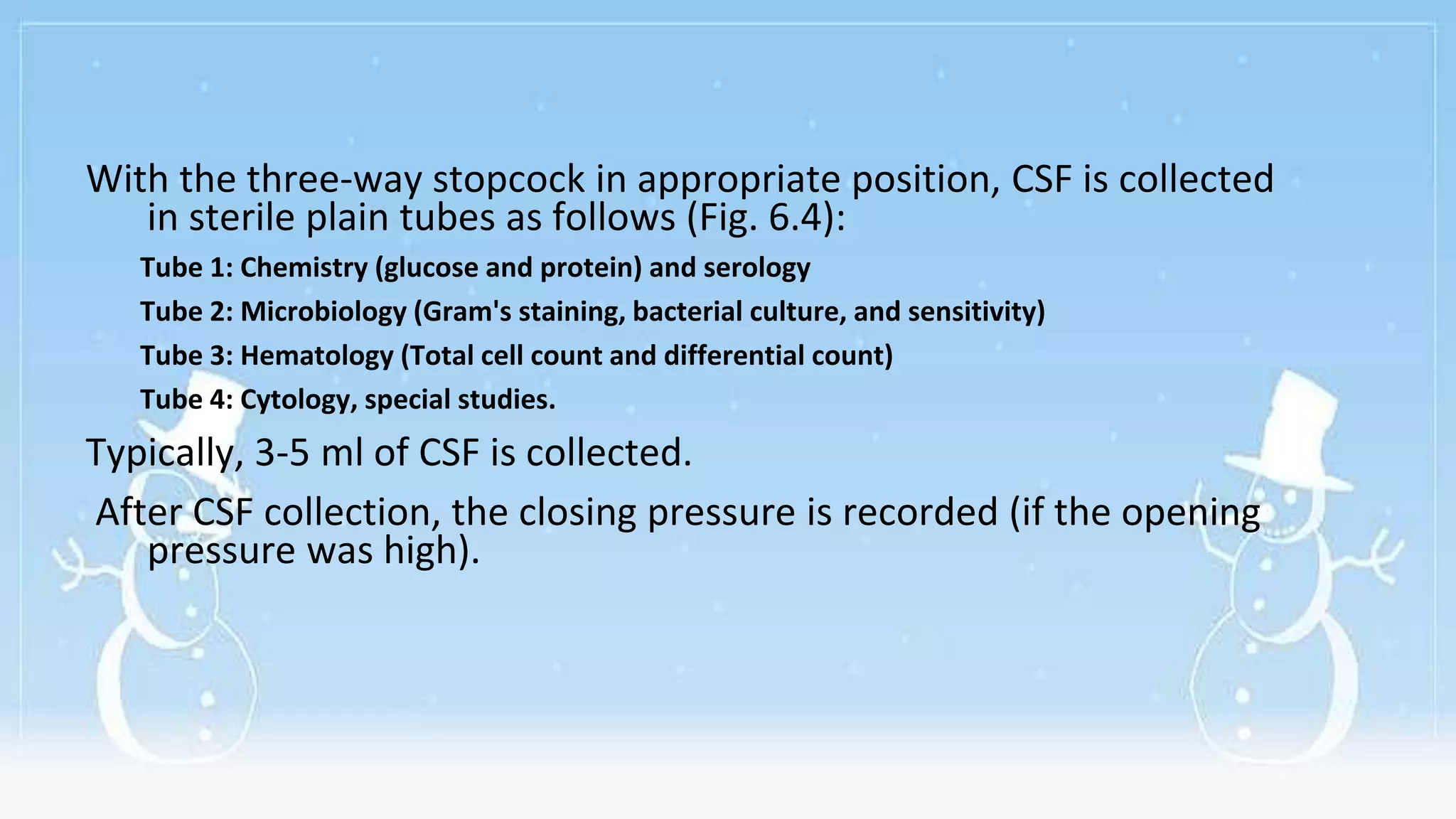 With the three-way stopcock in appropriate position, CSF is collected in sterile plain tubes as follows (Fig. 6.4):

Tube 1: Chemistry (glucose and protein) and serology

Tube 2: Microbiology (Gram's staining, bacterial culture, and sensitivity)

Tube 3: Hematology (Total cell count and differential count)

Tube 4: Cytology, special studies.

Typically, 3-5 ml of CSF is collected.

After CSF collection, the closing pressure is recorded (if the opening pressure was high).